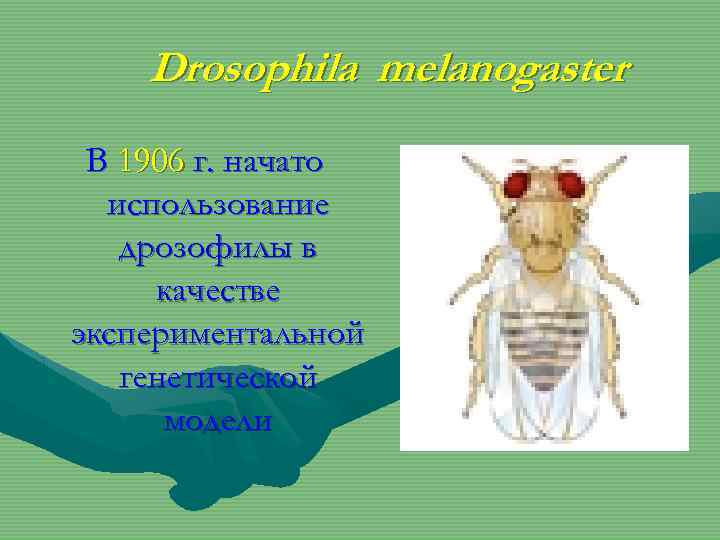 Drosophila melanogaster

В 1906 г. начато использование дрозофилы в качестве экспериментальной генетической модели